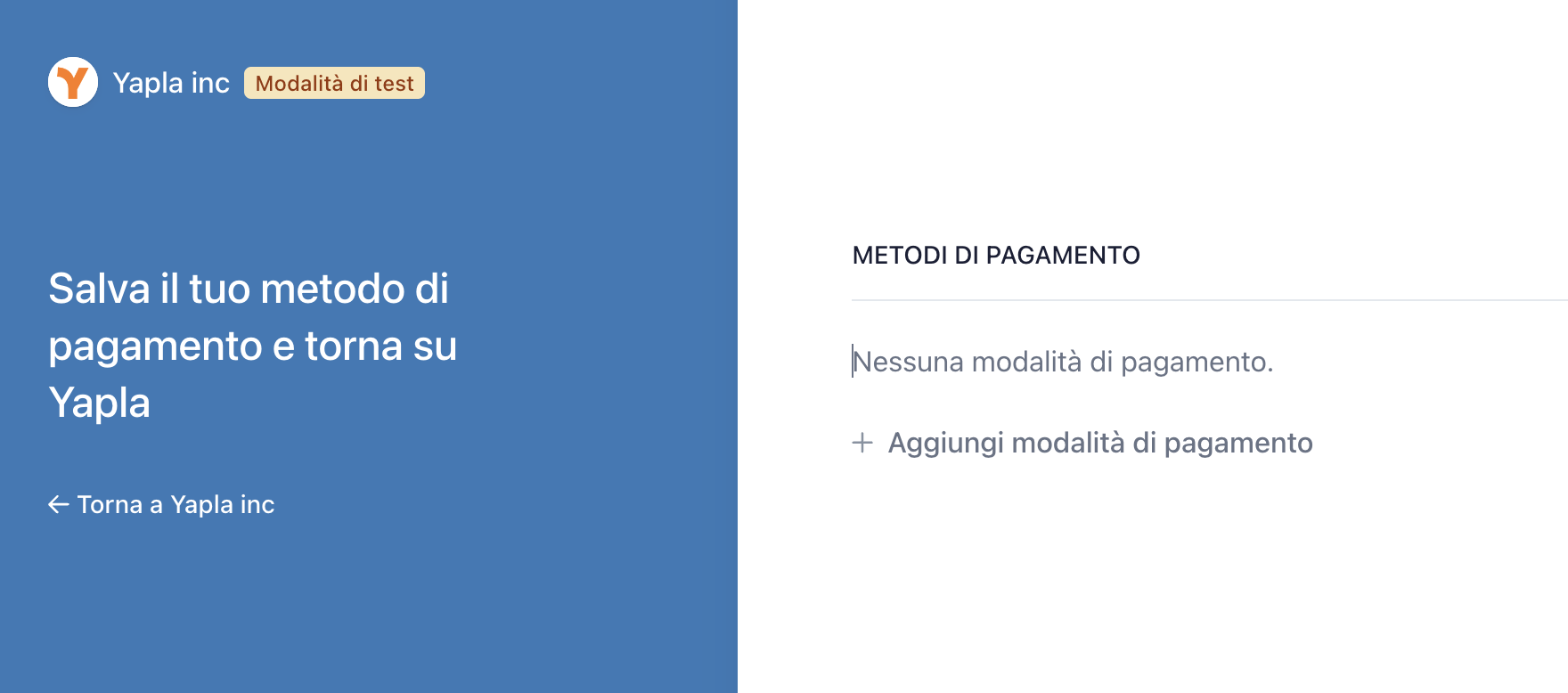 Yapla inc Modalità di test

Salva il tuo metodo di pagamento e torna su Yapla

← Torna a Yapla inc

METODI DI PAGAMENTO

Nessuna modalità di pagamento.

+ Aggiungi modalità di pagamento